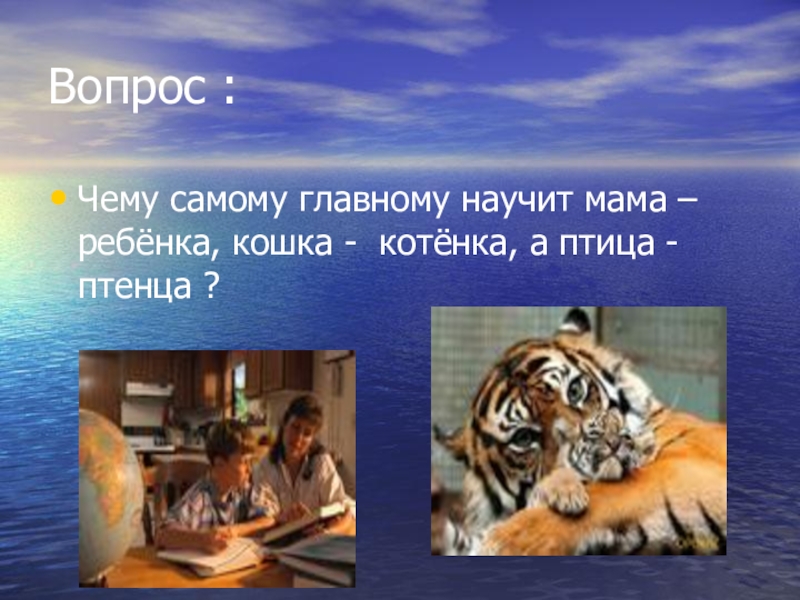 Вопрос :

• Чему самому главному научит мама – ребёнка, кошка - котёнка, а птица - птенца ?